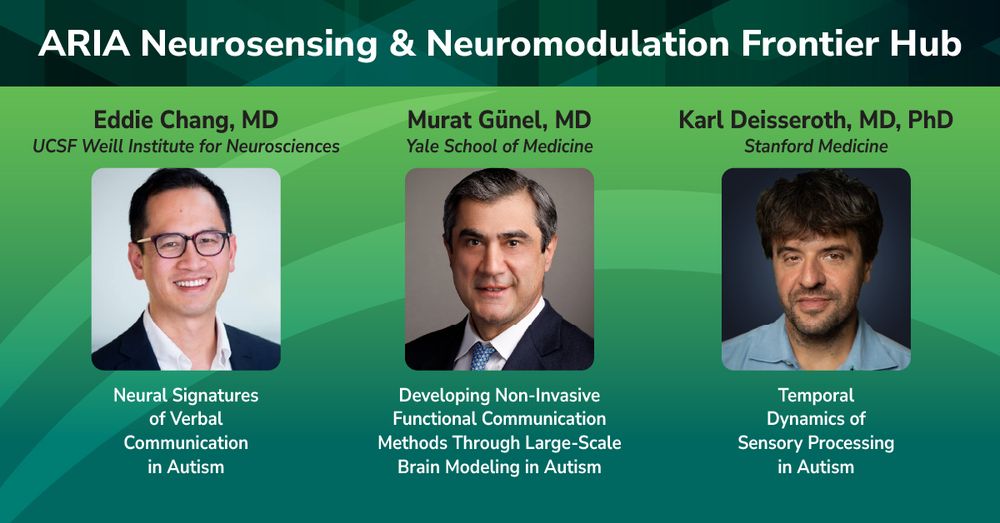 ARIA Neurosensing & Neuromodulation Frontier Hub

Eddie Chang, MD
UCSF Weill Institute for Neurosciences

Neural Signatures of Verbal Communication in Autism

Murat Günel, MD
Yale School of Medicine

Developing Non-Invasive Functional Communication Methods Through Large-Scale Brain Modeling in Autism

Karl Deisseroth, MD, PhD
Stanford Medicine

Temporal Dynamics of Sensory Processing in Autism